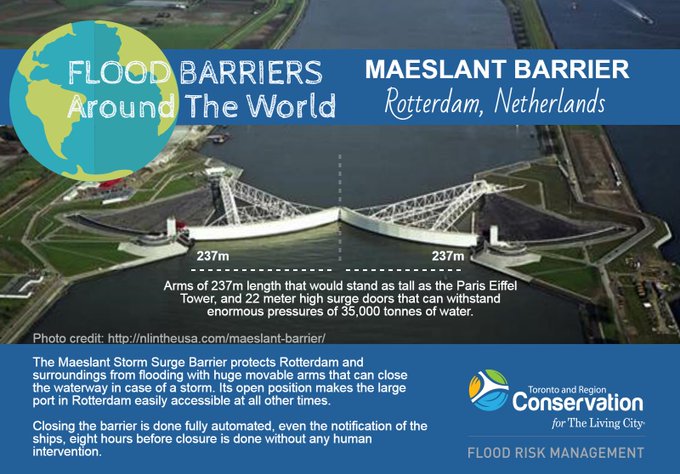 FLOOD BARRIERS Around The World

MAESLANT BARRIER
Rotterdam, Netherlands

237m

237m

Arms of 237m length that would stand as tall as the Paris Eiffel Tower, and 22 meter high surge doors that can withstand enormous pressures of 35,000 tonnes of water.

Photo credit: http://nlintheusa.com/maeslant-barrier/

The Maeslant Storm Surge Barrier protects Rotterdam and surroundings from flooding with huge movable arms that can close the waterway in case of a storm. Its open position makes the large port in Rotterdam easily accessible at all other times.

Closing the barrier is done fully automated, even the notification of the ships, eight hours before closure is done without any human intervention.

Toronto and Region
Conservation
for The Living City

FLOOD RISK MANAGEMENT